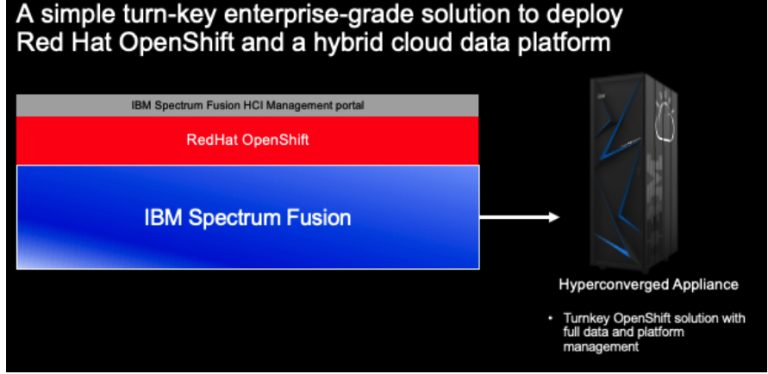 A simple turn-key enterprise-grade solution to deploy Red Hat OpenShift and a hybrid cloud data platform

IBM Spectrum Fusion HCI Management portal

RedHat OpenShift

IBM Spectrum Fusion

IBM

Hyperconverged Appliance

• Turnkey OpenShift solution with full data and platform management